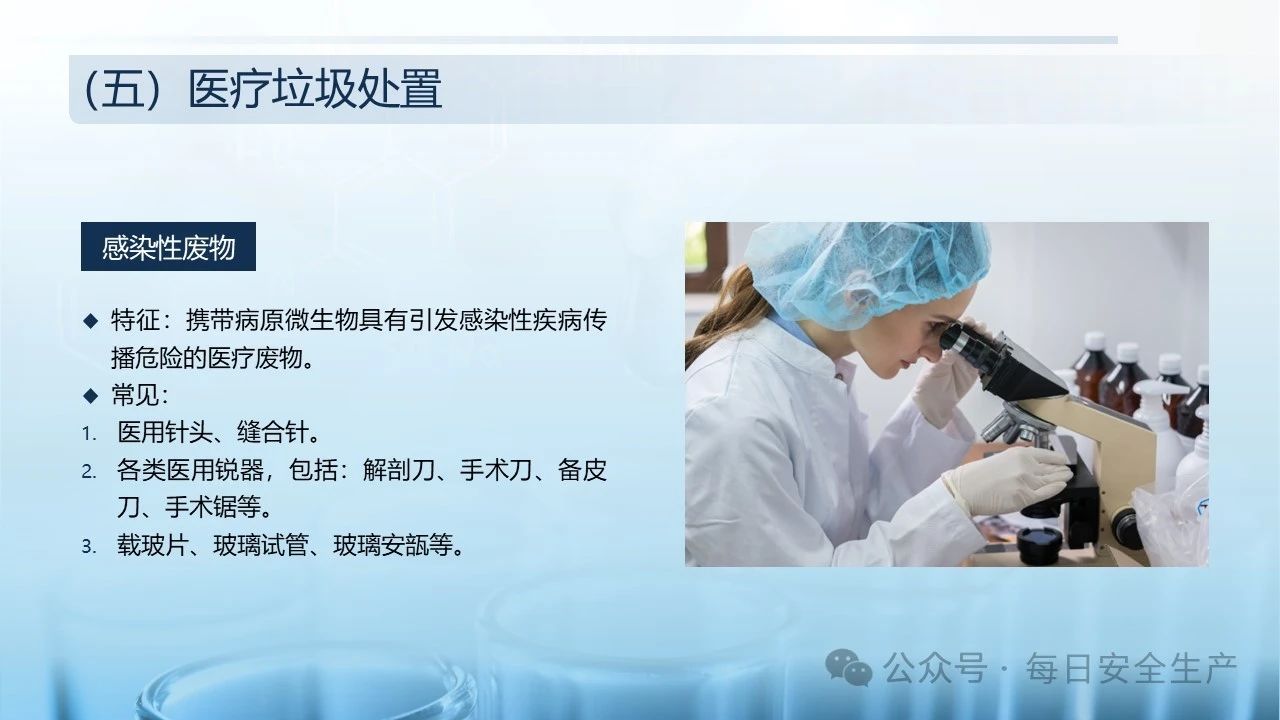 （五）医疗垃圾处置

感染性废物

◆ 特征：携带病原微生物具有引发感染性疾病传播危险的医疗废物。

◆ 常见：

1. 医用针头、缝合针。
2. 各类医用锐器，包括：解剖刀、手术刀、备皮刀、手术锯等。
3. 载玻片、玻璃试管、玻璃安瓿等。

公众号 · 每日安全生产